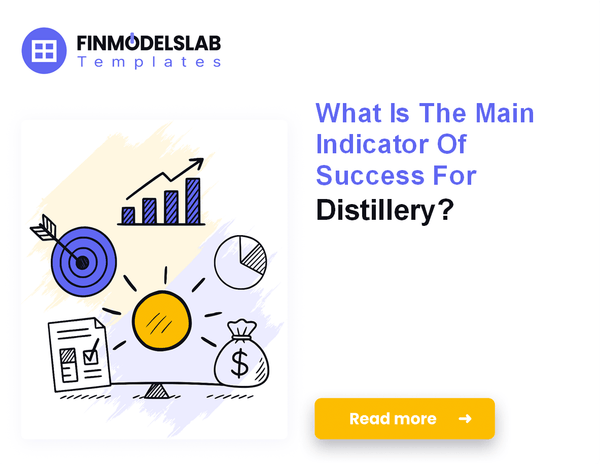 FINMODELSLAB
Templates

What Is The Main Indicator Of Success For Distillery?

$

Read more →